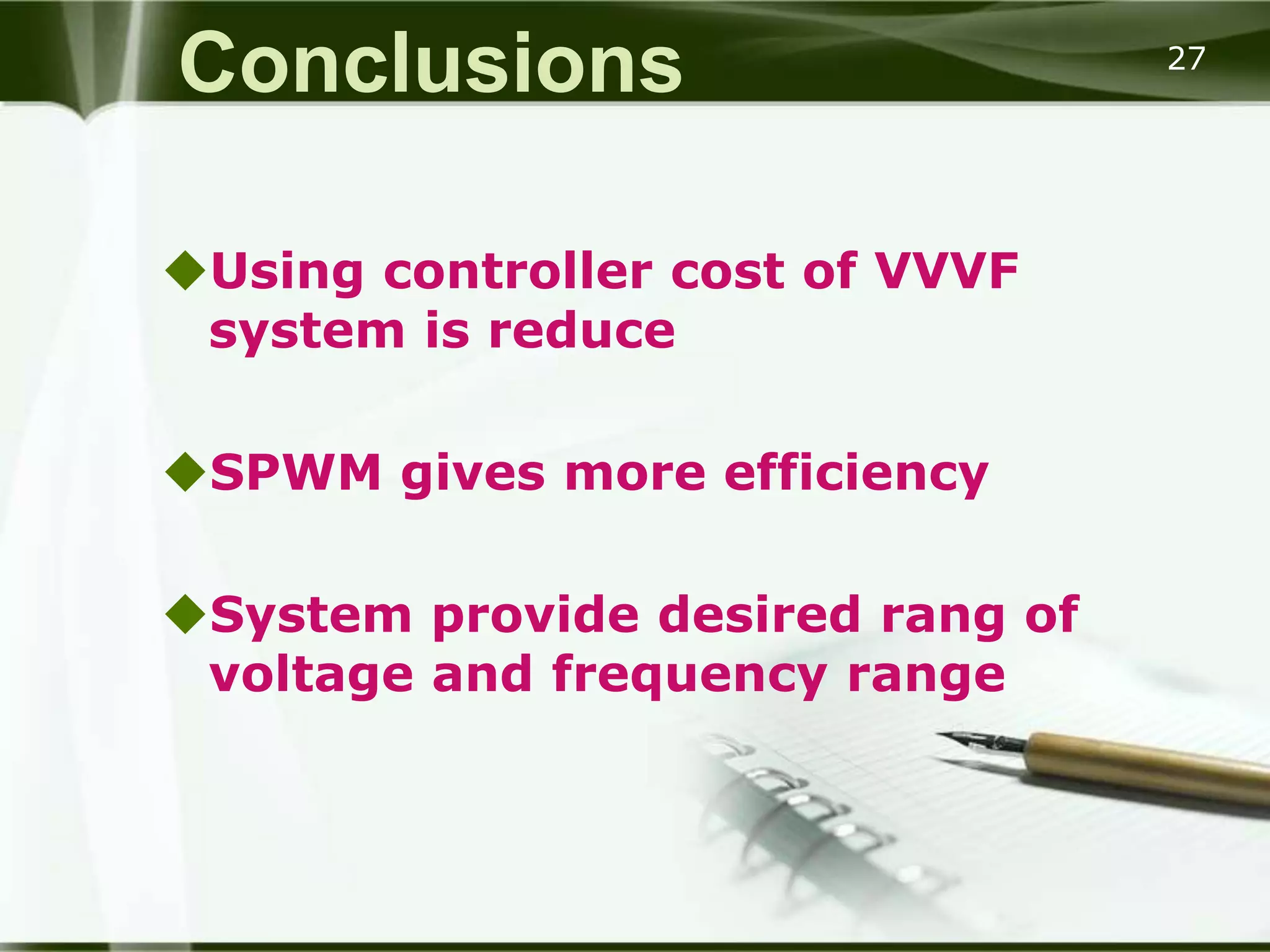 Conclusions

27

◆Using controller cost of VVVF system is reduce

◆SPWM gives more efficiency

◆System provide desired rang of voltage and frequency range